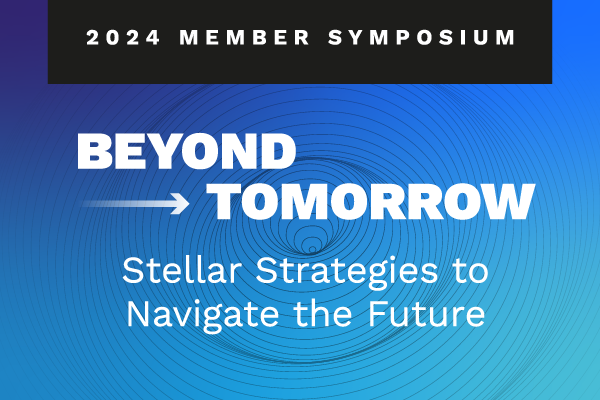 2024 MEMBER SYMPOSIUM

BEYOND TOMORROW

Stellar Strategies to Navigate the Future